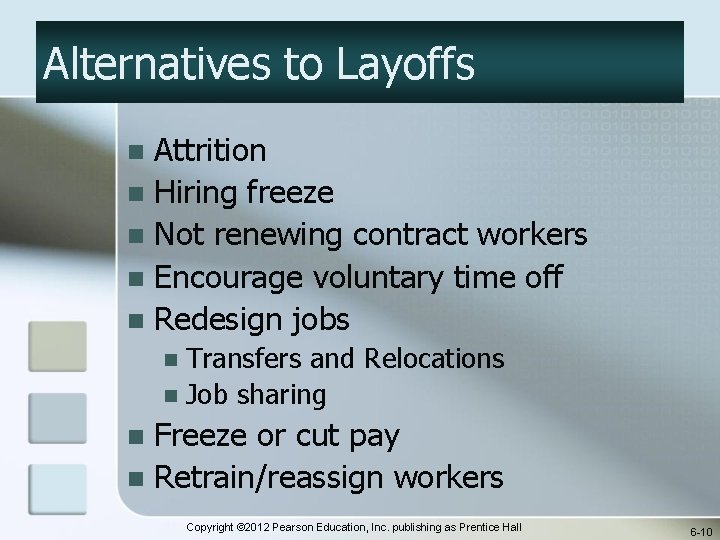 Alternatives to Layoffs

- Attrition
- Hiring freeze
- Not renewing contract workers
- Encourage voluntary time off
- Redesign jobs
  - Transfers and Relocations
  - Job sharing
- Freeze or cut pay
- Retrain/reassign workers

Copyright ©2012 Pearson Education, Inc. publishing as Prentice Hall

6-10